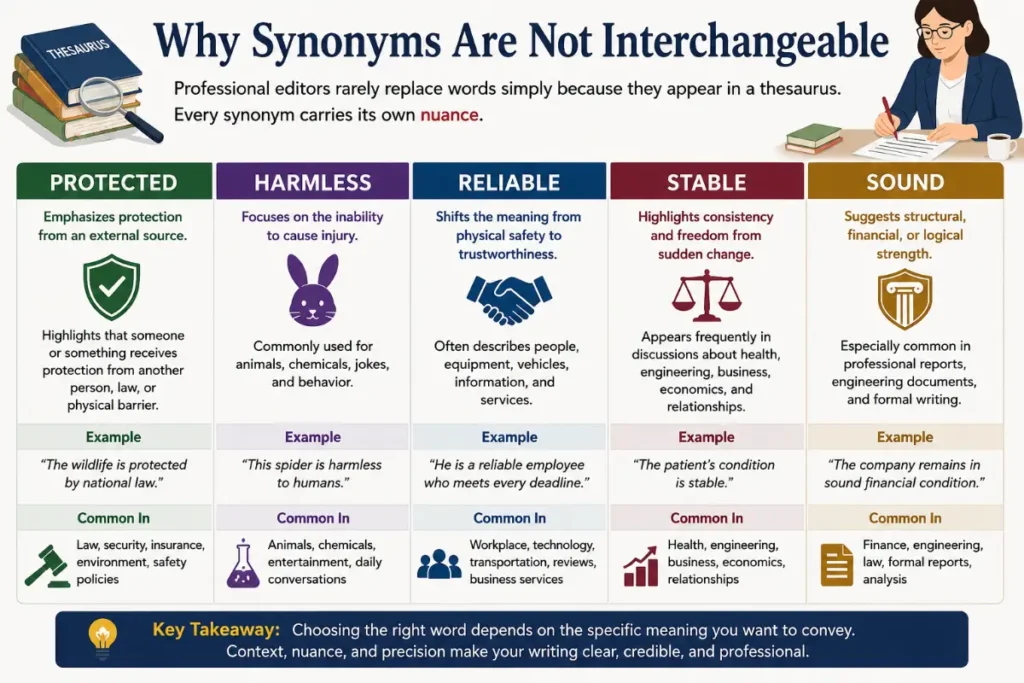 THESAURUS

Why Synonyms Are Not Interchangeable

Professional editors rarely replace words simply because they appear in a thesaurus. Every synonym carries its own nuance.

PROTECTED

Emphasizes protection from an external source.

Highlights that someone or something receives protection from another person, law, or physical barrier.

Example

"The wildlife is protected by national law."

Common In

Law, security, insurance, environment, safety policies

HARMLESS

Focuses on the inability to cause injury.

Commonly used for animals, chemicals, jokes, and behavior.

Example

"This spider is harmless to humans."

Common In

Animals, chemicals, entertainment, daily conversations

RELIABLE

Shifts the meaning from physical safety to trustworthiness.

Often describes people, equipment, vehicles, information, and services.

Example

"He is a reliable employee who meets every deadline."

Common In

Workplace, technology, transportation, reviews, business services

STABLE

Highlights consistency and freedom from sudden change.

Appears frequently in discussions about health, engineering, business, economics, and relationships.

Example

"The patient's condition is stable."

Common In

Health, engineering, business, economics, relationships

SOUND

Suggests structural, financial, or logical strength.

Especially common in professional reports, engineering documents, and formal writing.

Example

"The company remains in sound financial condition."

Common In

Finance, engineering, law, formal reports, analysis

Key Takeaway: Choosing the right word depends on the specific meaning you want to convey. Context, nuance, and precision make your writing clear, credible, and professional.